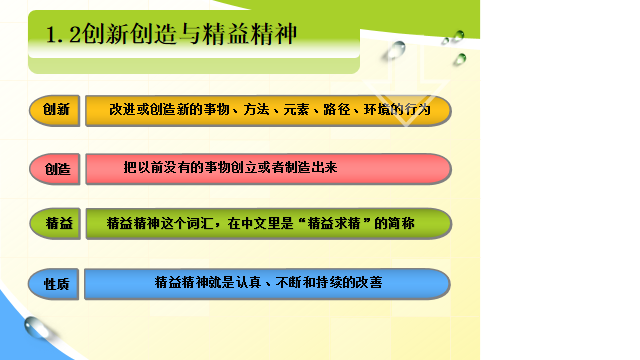 1.2创新创造与精益精神

创新　改进或创造新的事物、方法、元素、路径、环境的行为

创造　把以前没有的事物创立或者制造出来

精益　精益精神这个词汇，在中文里是“精益求精”的简称

性质　精益精神就是认真、不断和持续的改善